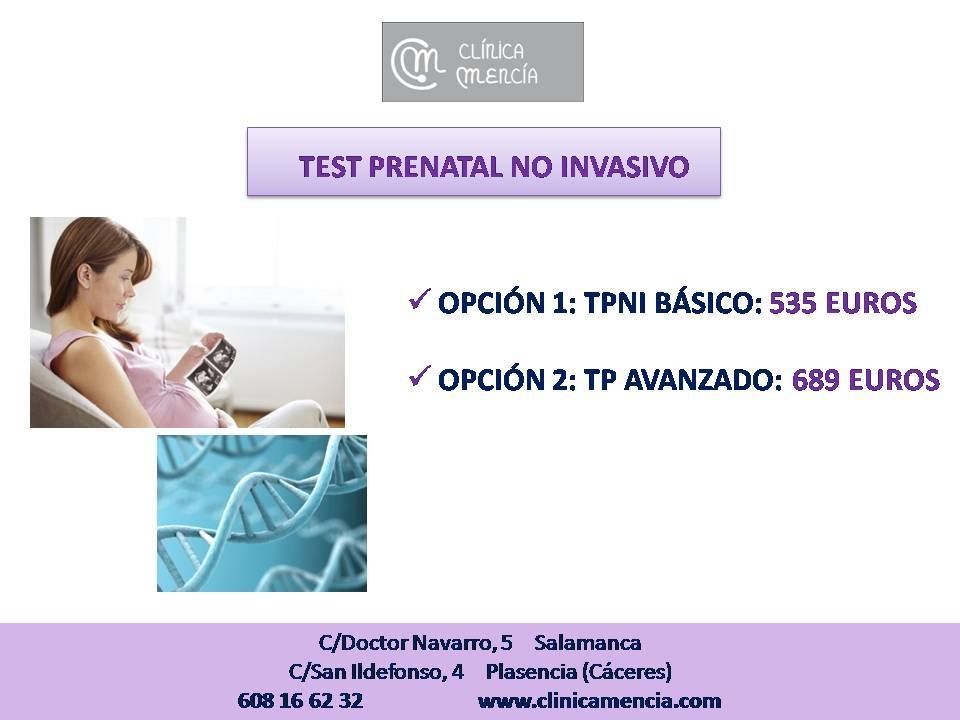 CLÍNICA MENCÍA

TEST PRENATAL NO INVASIVO

✓ OPCIÓN 1: TPNI BÁSICO: 535 EUROS

✓ OPCIÓN 2: TP AVANZADO: 689 EUROS

C/Doctor Navarro, 5 Salamanca
C/San Ildefonso, 4 Plasencia (Cáceres)
608 16 62 32 www.clinicamencia.com